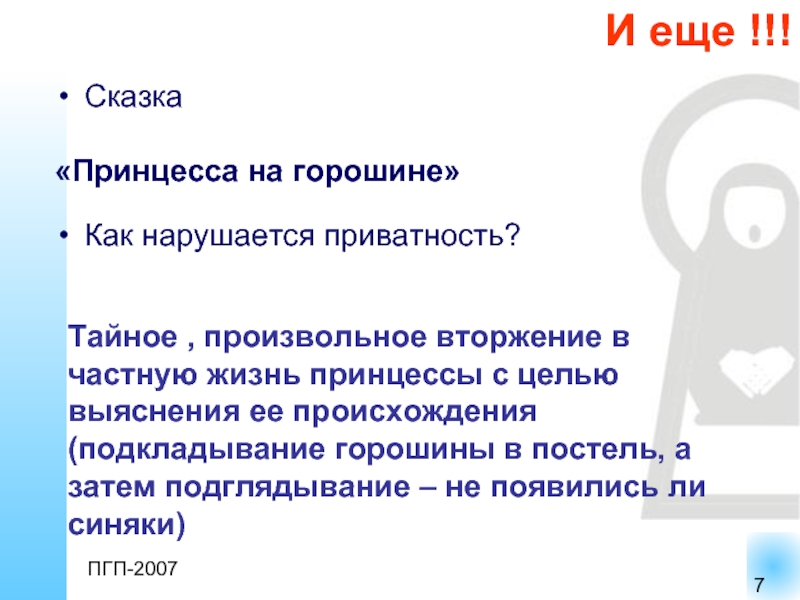 И еще !!!

• Сказка

«Принцесса на горошине»

• Как нарушается приватность?

Тайное , произвольное вторжение в частную жизнь принцессы с целью выяснения ее происхождения (подкладывание горошины в постель, а затем подглядывание – не появились ли синяки)

ПГП-2007

7